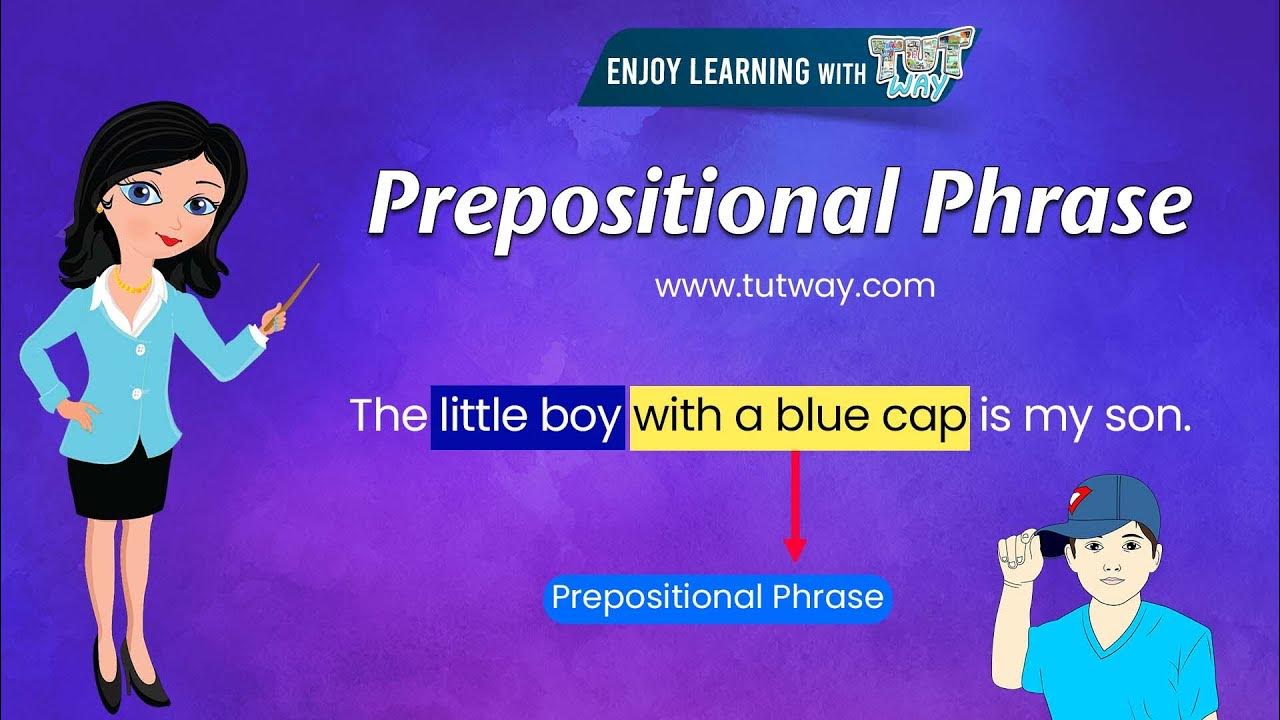 ENJOY LEARNING WITH TUT WAY

Prepositional Phrase

www.tutway.com

The little boy with a blue cap is my son.

Prepositional Phrase